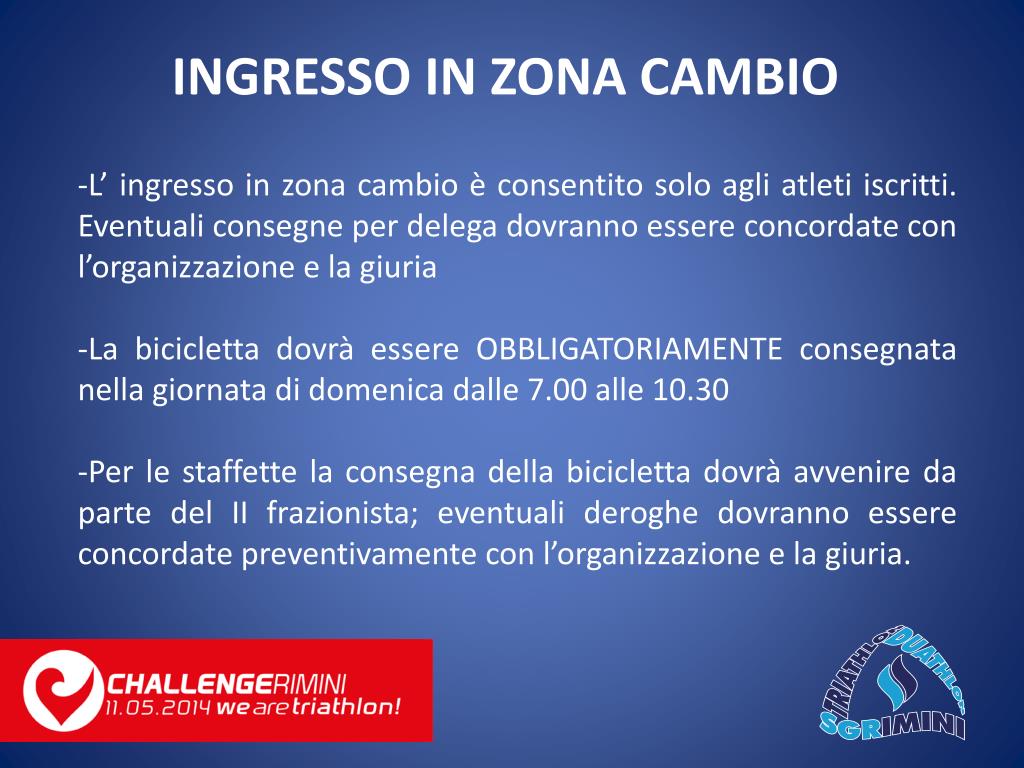 INGRESSO IN ZONA CAMBIO

-L’ ingresso in zona cambio è consentito solo agli atleti iscritti. Eventuali consegne per delega dovranno essere concordate con l’organizzazione e la giuria

-La bicicletta dovrà essere OBBLIGATORIAMENTE consegnata nella giornata di domenica dalle 7.00 alle 10.30

-Per le staffette la consegna della bicicletta dovrà avvenire da parte del II frazionista; eventuali deroghe dovranno essere concordate preventivamente con l’organizzazione e la giuria.

CHALLENGERIMINI
11.05.2014 we are triathlon!

TRIATHLON DUATHLON
SGRIMINI